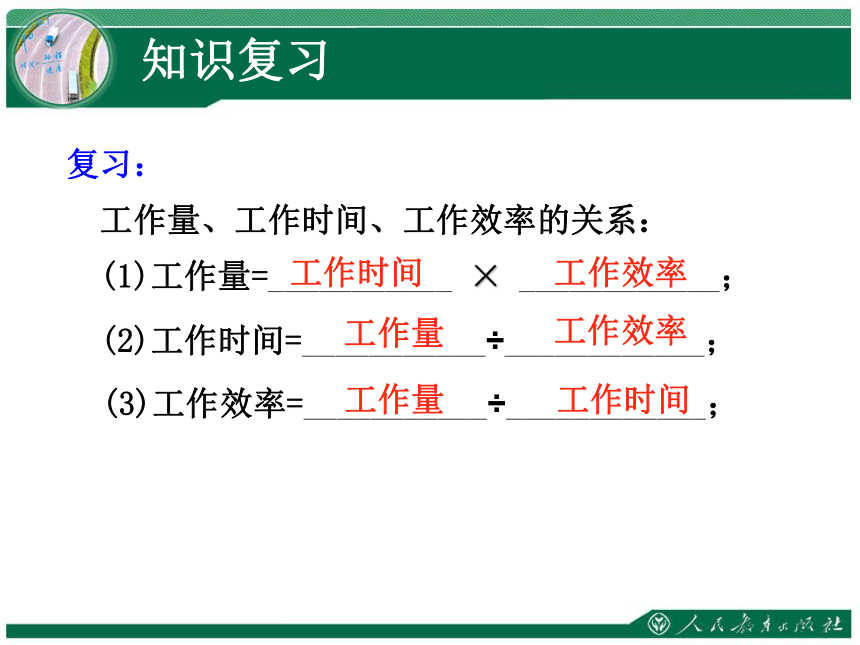 知识复习

复习：

工作量、工作时间、工作效率的关系：

(1)工作量=工作时间 × 工作效率；

(2)工作时间=工作量 ÷ 工作效率；

(3)工作效率=工作量 ÷ 工作时间；

人民教育出版社